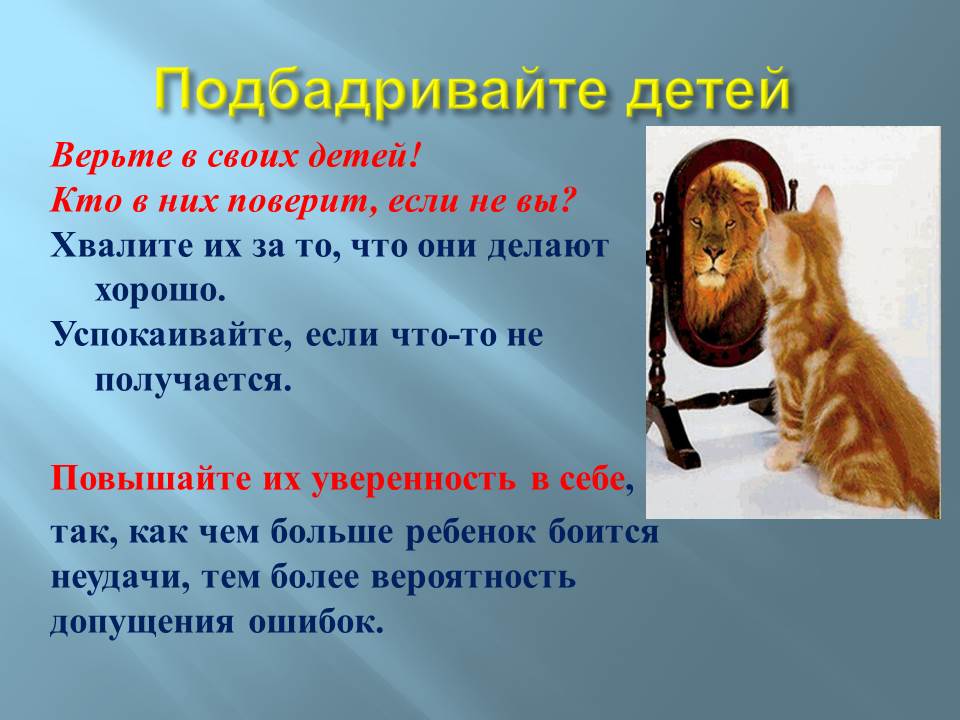 Подбадривайте детей

Верьте в своих детей!

Кто в них поверит, если не вы?

Хвалите их за то, что они делают хорошо.

Успокаивайте, если что-то не получается.

Повышайте их уверенность в себе,

так, как чем больше ребенок боится неудачи, тем более вероятность допущения ошибок.